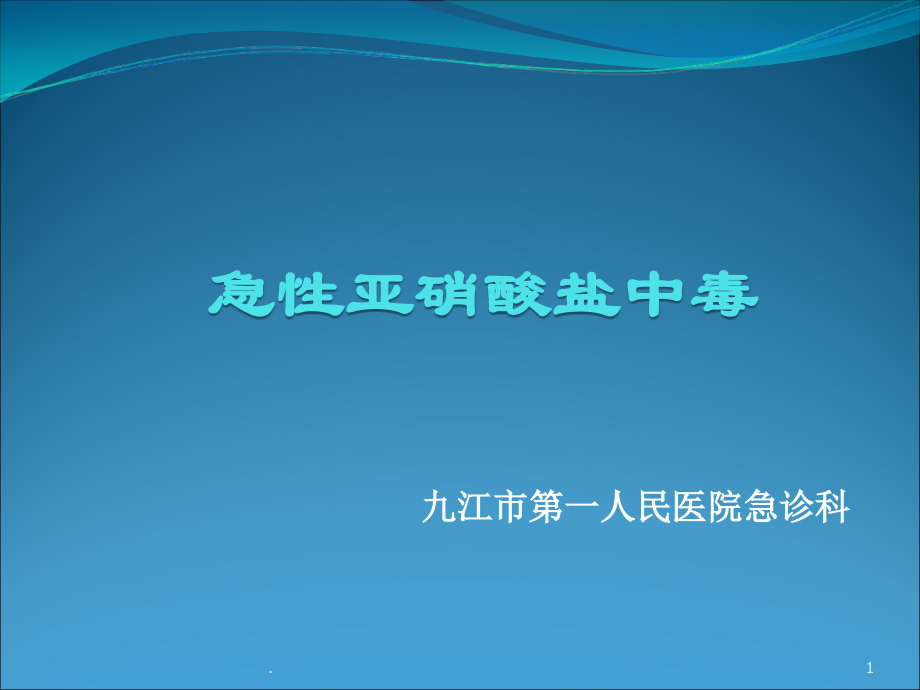 急性亚硝酸盐中毒

九江市第一人民医院急诊科

.

1